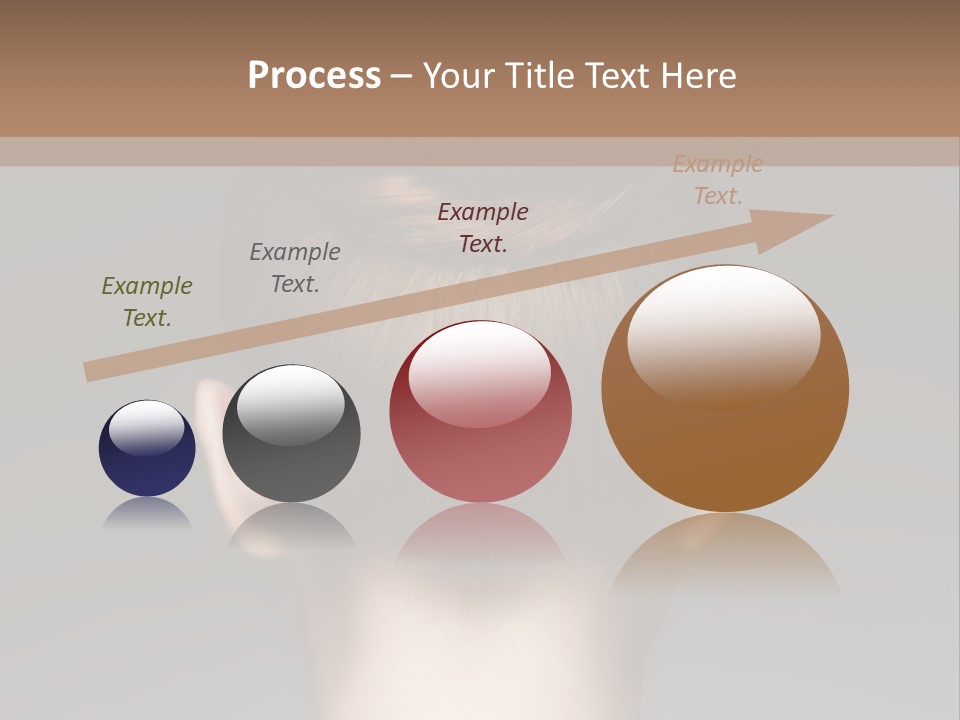 Process – Your Title Text Here

Example Text.

Example Text.

Example Text.

Example Text.